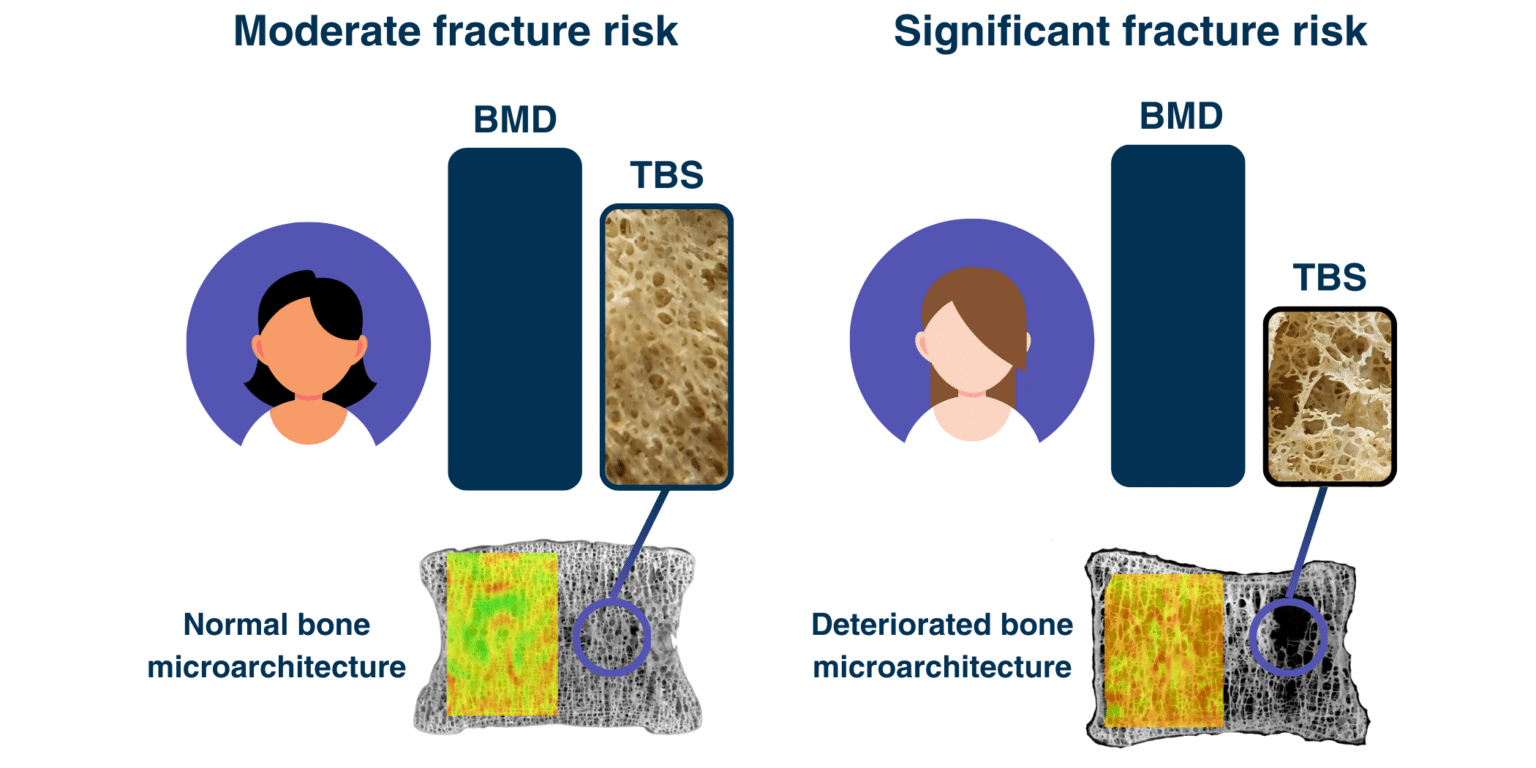 Moderate fracture risk

BMD

TBS

Normal bone microarchitecture

Significant fracture risk

BMD

TBS

Deteriorated bone microarchitecture